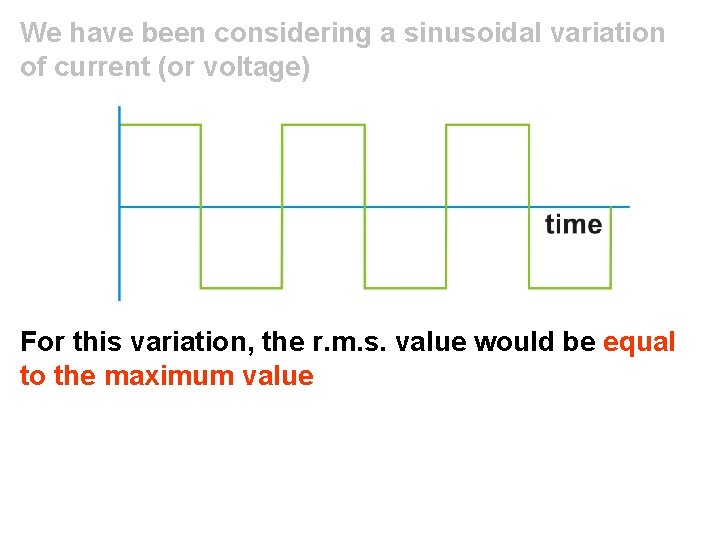 We have been considering a sinusoidal variation of current (or voltage)

time

For this variation, the r.m.s. value would be equal to the maximum value